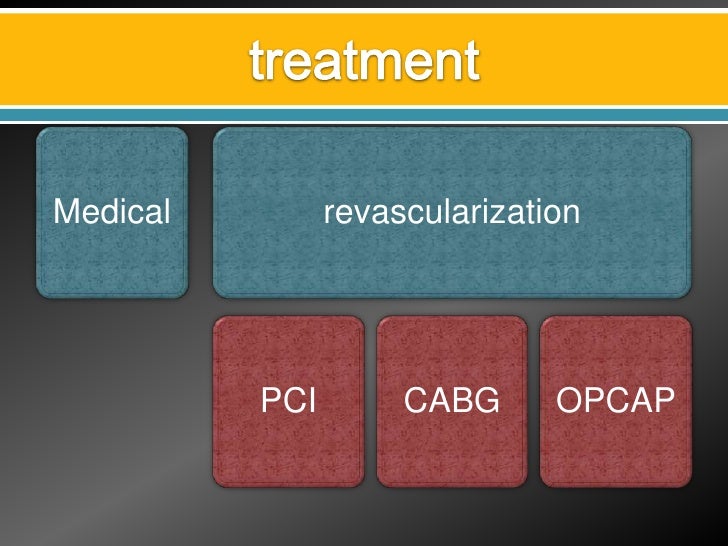 treatment

Medical

revascularization

PCI

CABG

OPCAP